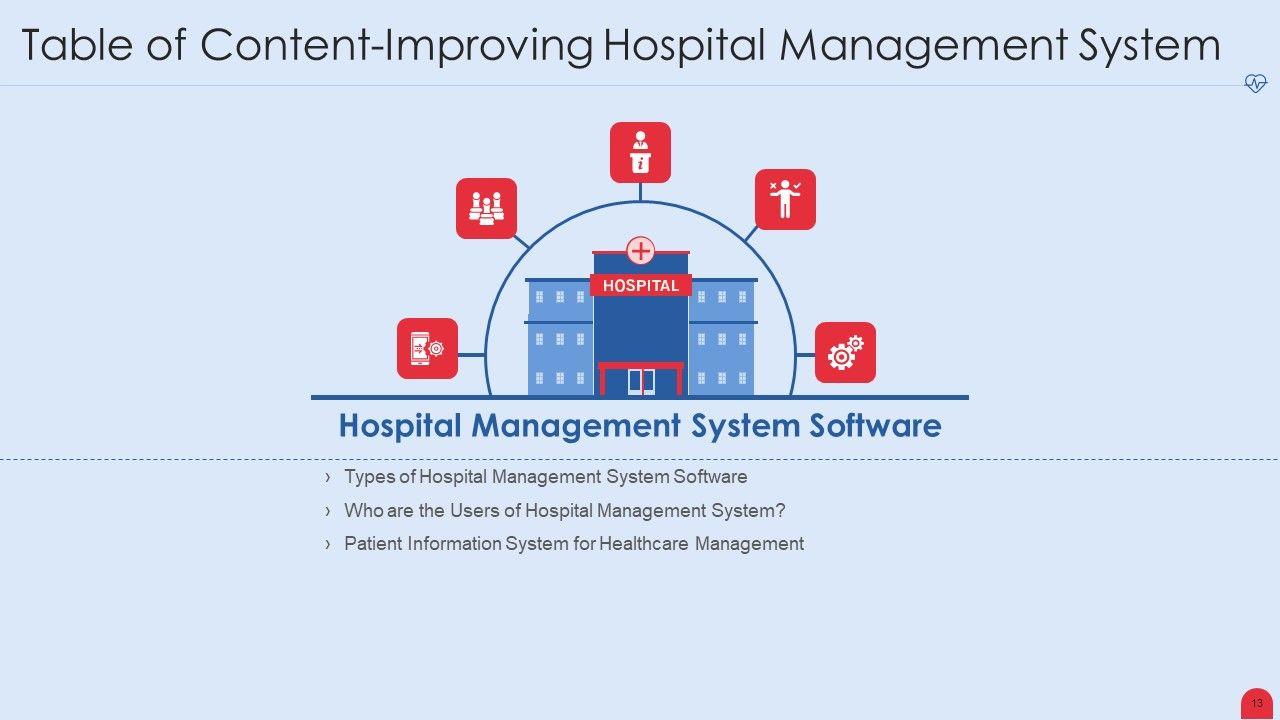 Table of Content-Improving Hospital Management System

HOSPITAL

Hospital Management System Software

› Types of Hospital Management System Software
› Who are the Users of Hospital Management System?
› Patient Information System for Healthcare Management

13